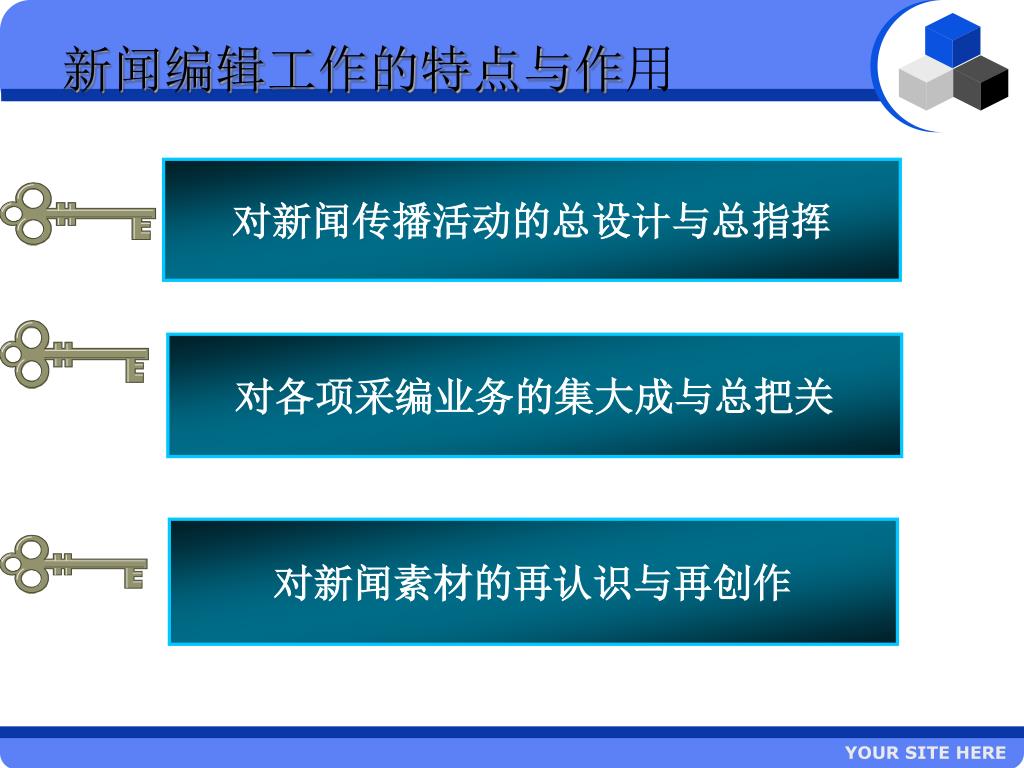 新闻编辑工作的特点与作用

对新闻传播活动的总设计与总指挥

对各项采编业务的集大成与总把关

对新闻素材的再认识与再创作

YOUR SITE HERE